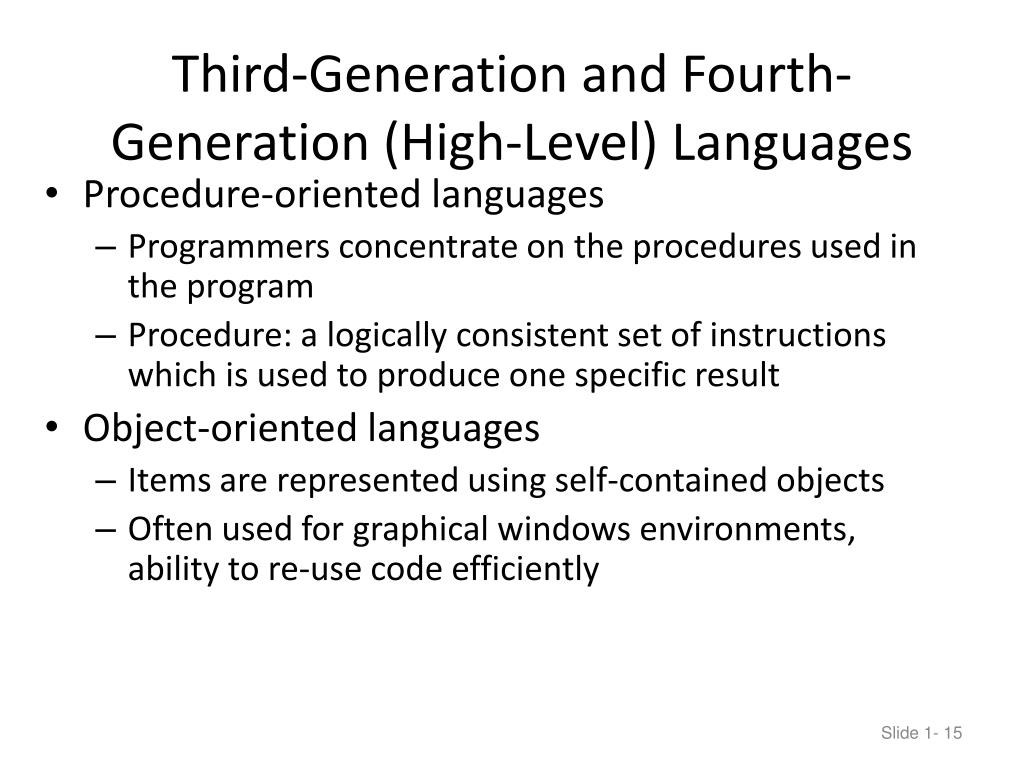 Third-Generation and Fourth-Generation (High-Level) Languages

• Procedure-oriented languages
– Programmers concentrate on the procedures used in the program
– Procedure: a logically consistent set of instructions which is used to produce one specific result

• Object-oriented languages
– Items are represented using self-contained objects
– Often used for graphical windows environments, ability to re-use code efficiently

Slide 1- 15